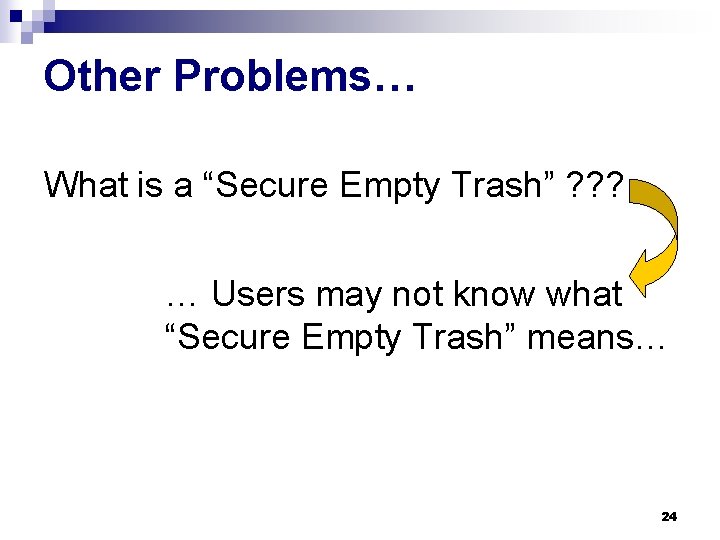 Other Problems…

What is a “Secure Empty Trash” ???

… Users may not know what “Secure Empty Trash” means…

24